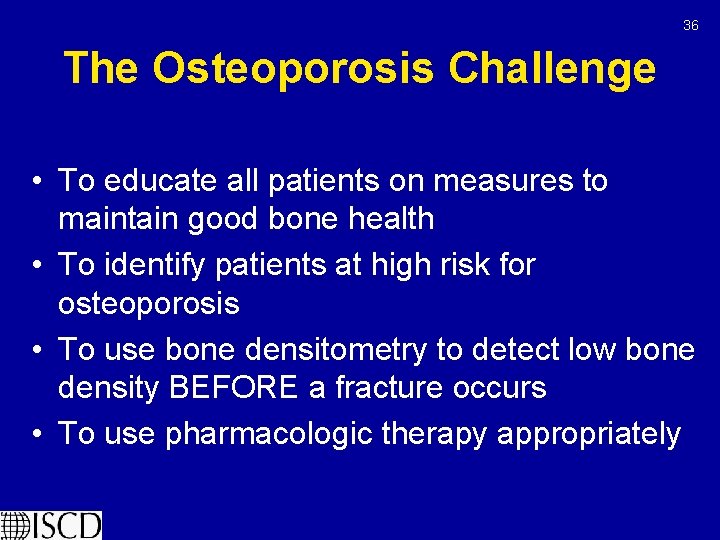 36

The Osteoporosis Challenge

• To educate all patients on measures to maintain good bone health
• To identify patients at high risk for osteoporosis
• To use bone densitometry to detect low bone density BEFORE a fracture occurs
• To use pharmacologic therapy appropriately

ISCD